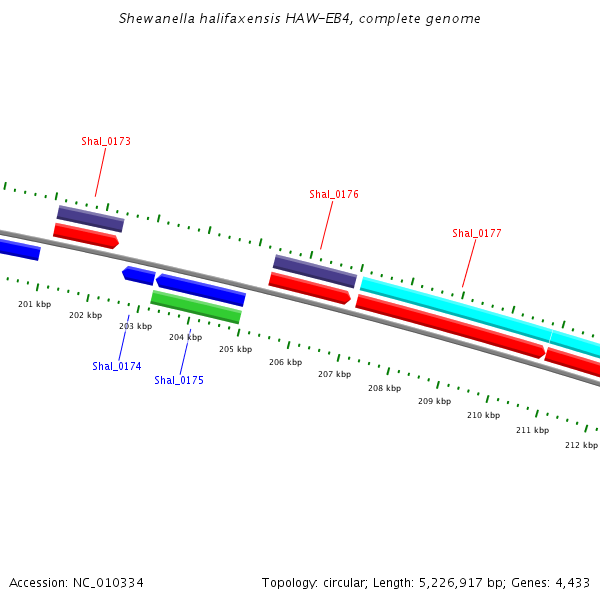 Shewanella halifaxensis HAW-EB4, complete genome

Shal_0173

Shal_0176

Shal_0177

201 kbp
202 kbp
203 kbp
204 kbp
205 kbp
206 kbp
207 kbp
208 kbp
209 kbp
210 kbp
211 kbp
212 kbp

Shal_0174

Shal_0175

Accession: NC_010334

Topology: circular; Length: 5,226,917 bp; Genes: 4,433